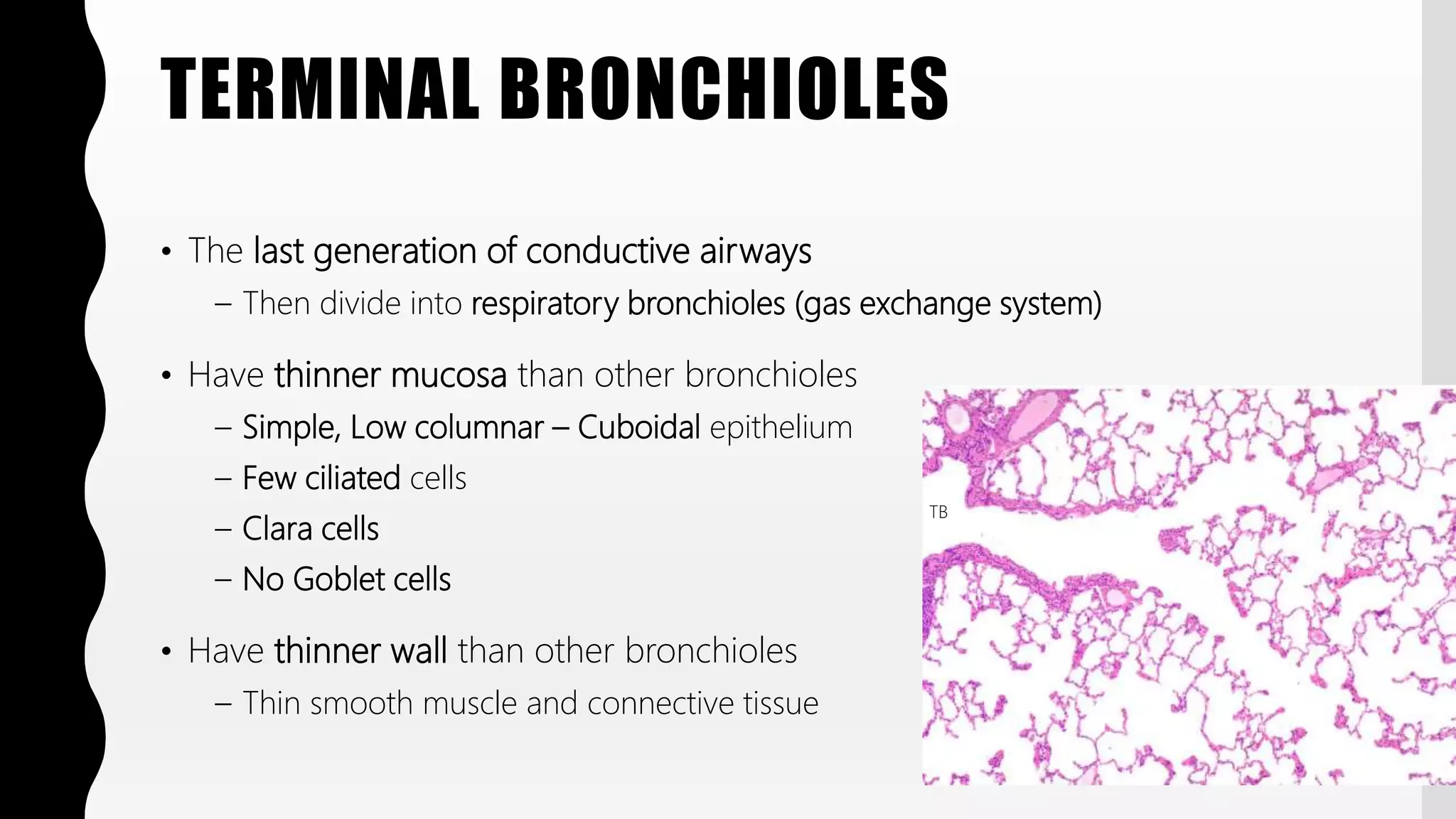 TERMINAL BRONCHIOLES

• The last generation of conductive airways
– Then divide into respiratory bronchioles (gas exchange system)

• Have thinner mucosa than other bronchioles
– Simple, Low columnar – Cuboidal epithelium
– Few ciliated cells
– Clara cells
– No Goblet cells

• Have thinner wall than other bronchioles
– Thin smooth muscle and connective tissue

TB